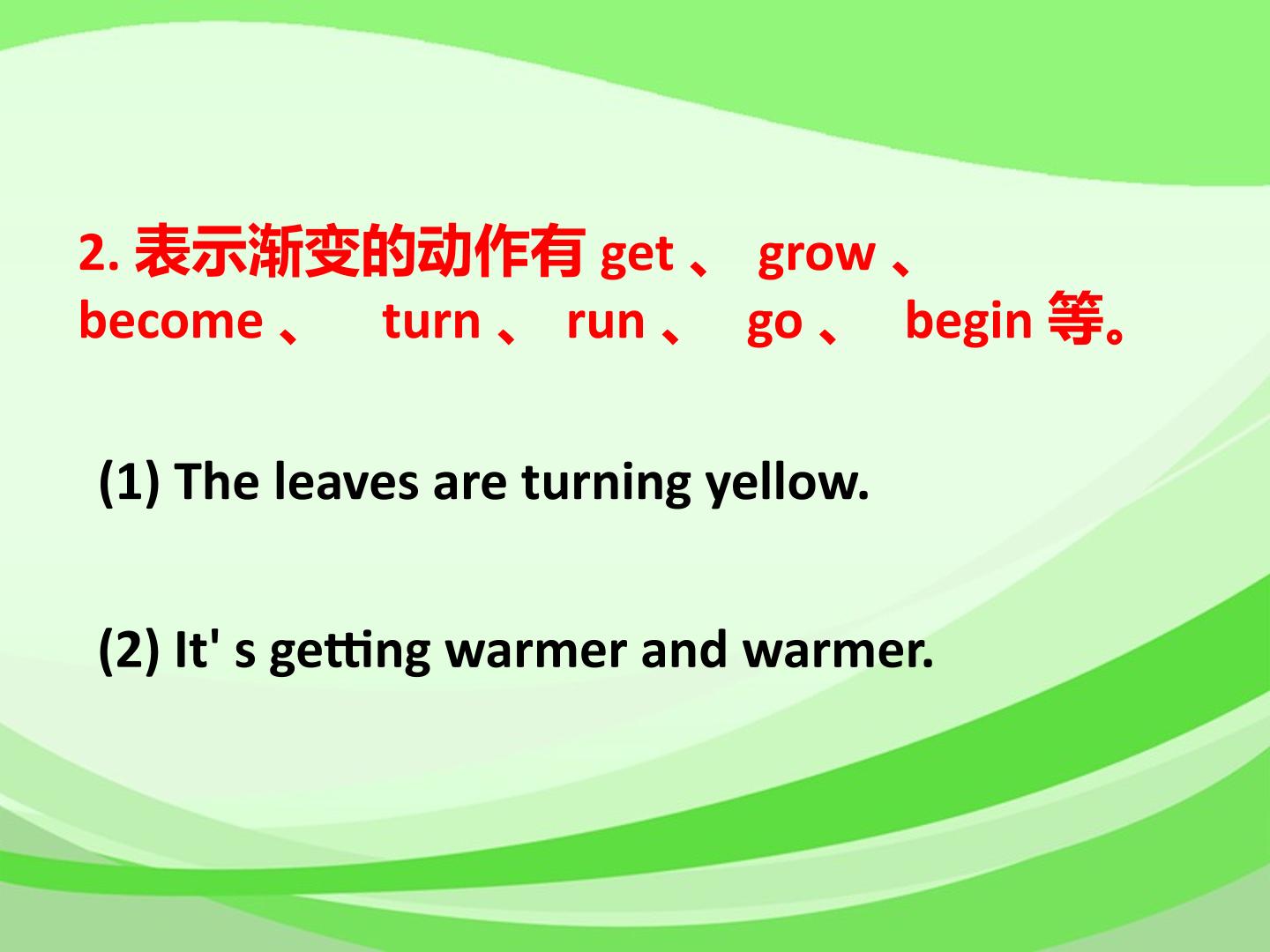 2.表示渐变的动作有get、grow、become、turn、run、go、begin等。

(1) The leaves are turning yellow.

(2) It' s getting warmer and warmer.